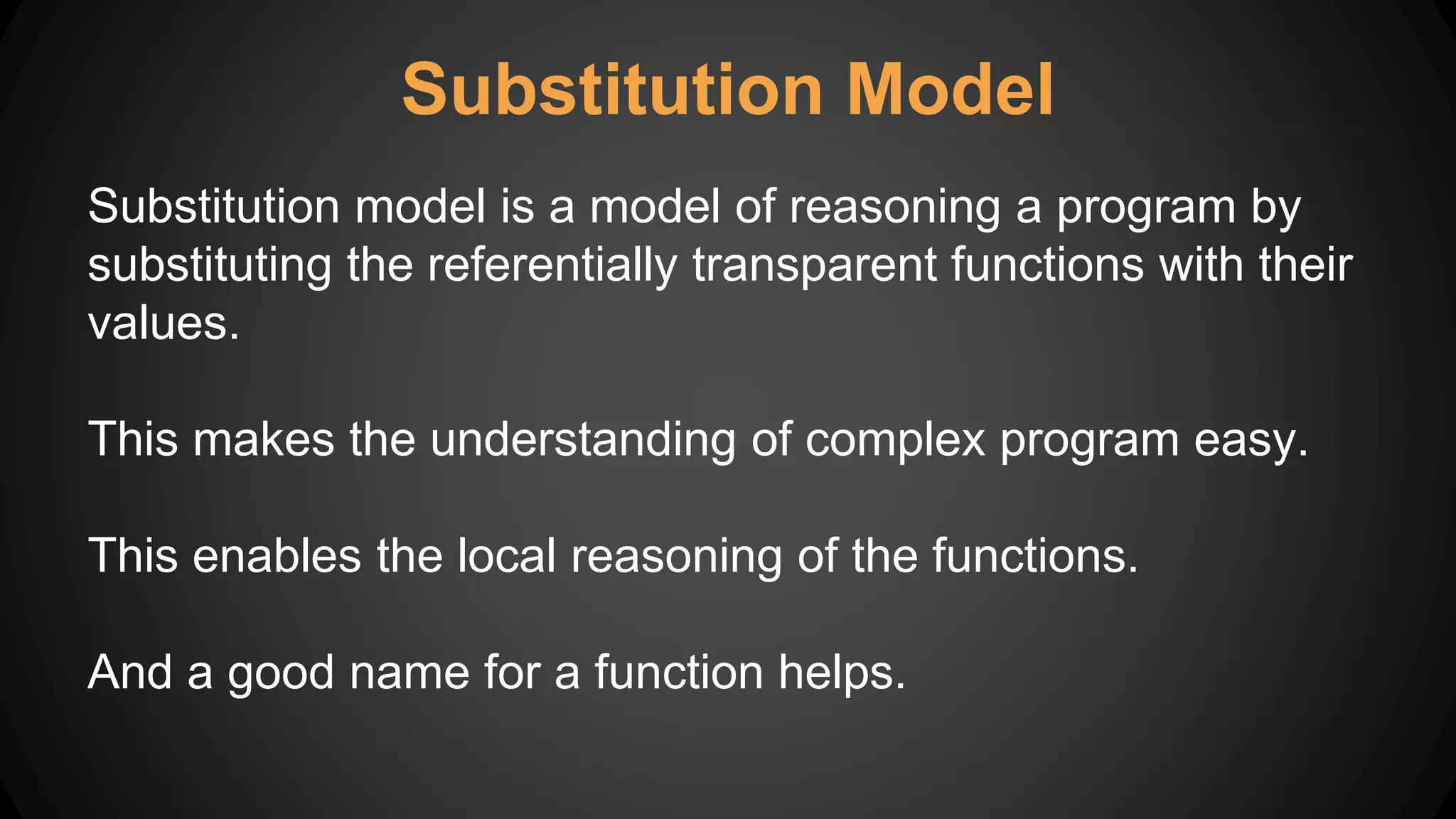 Substitution Model

Substitution model is a model of reasoning a program by substituting the referentially transparent functions with their values.

This makes the understanding of complex program easy.

This enables the local reasoning of the functions.

And a good name for a function helps.